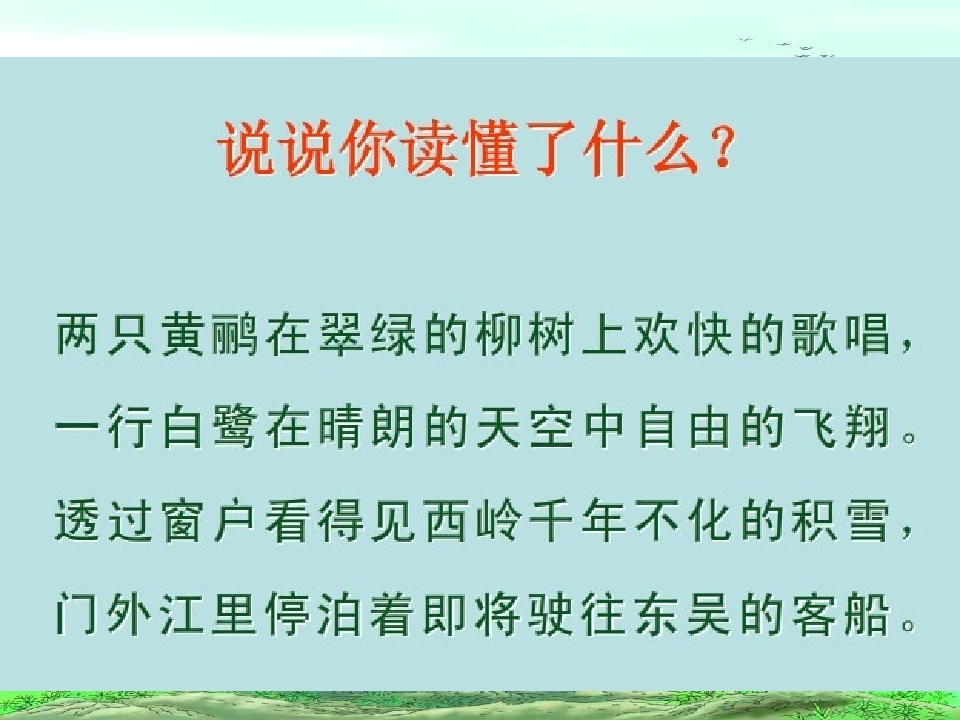 说说你读懂了什么？

两只黄鹂在翠绿的柳树上欢快的歌唱，
一行白鹭在晴朗的天空中自由的飞翔。
透过窗户看得见西岭千年不化的积雪，
门外江里停泊着即将驶往东吴的客船。